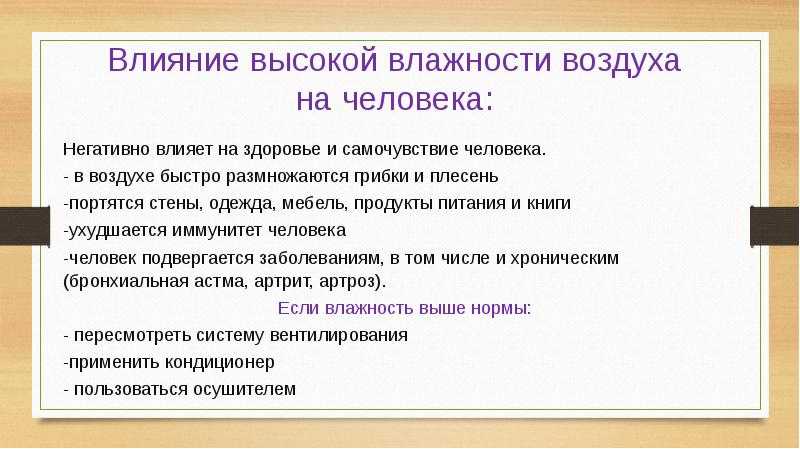 Влияние высокой влажности воздуха на человека:

Негативно влияет на здоровье и самочувствие человека.

- в воздухе быстро размножаются грибки и плесень

-портятся стены, одежда, мебель, продукты питания и книги

-ухудшается иммунитет человека

-человек подвергается заболеваниям, в том числе и хроническим (бронхиальная астма, артрит, артроз).

Если влажность выше нормы:

- пересмотреть систему вентилирования

-применить кондиционер

- пользоваться осушителем